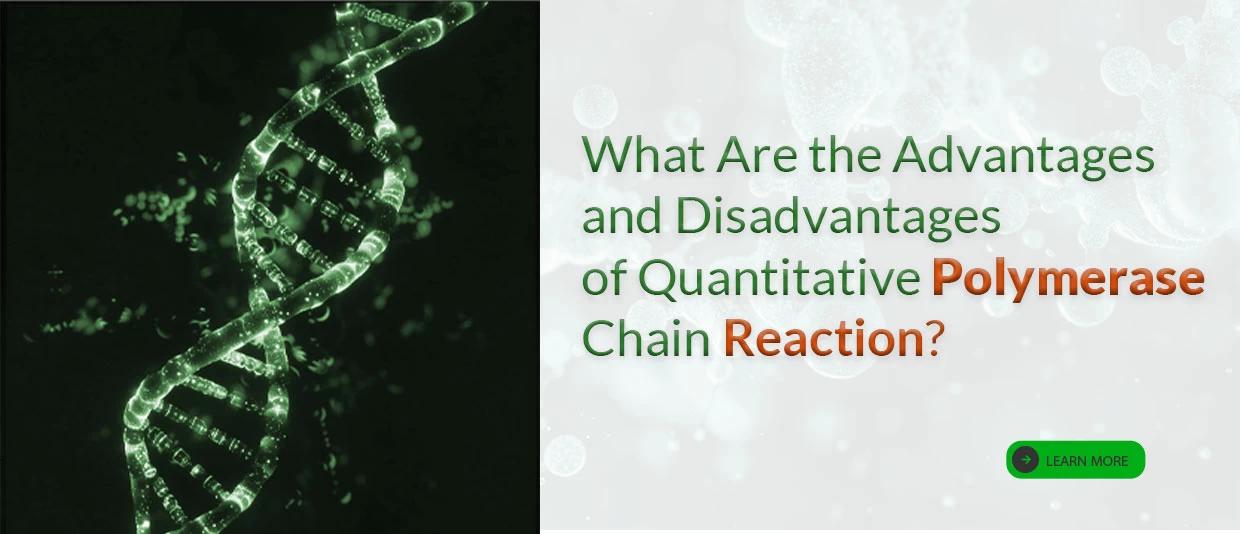 What Are the Advantages and Disadvantages of Quantitative Polymerase Chain Reaction?

LEARN MORE